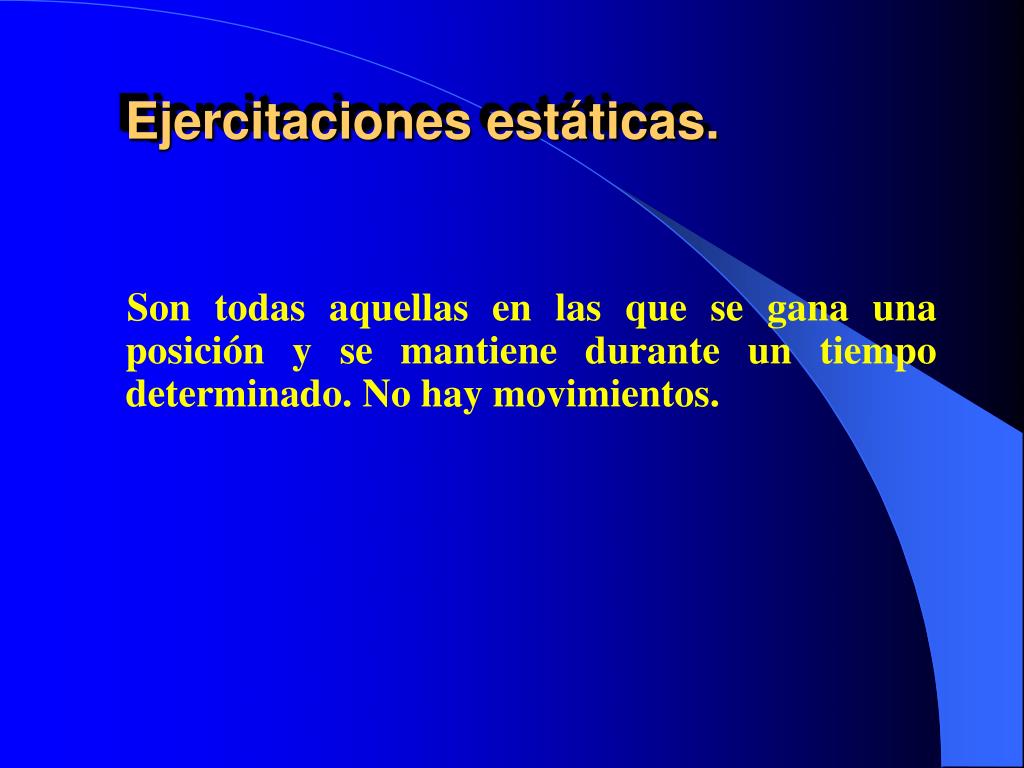 Ejercitaciones estáticas.

Son todas aquellas en las que se gana una posición y se mantiene durante un tiempo determinado. No hay movimientos.